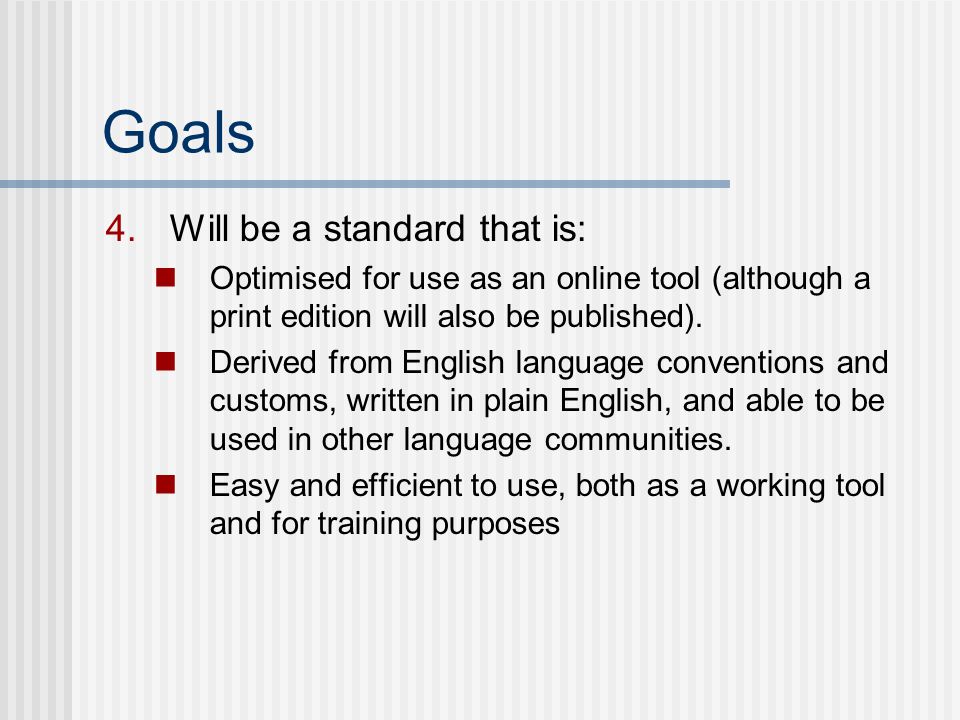 Goals

4. Will be a standard that is:

- Optimised for use as an online tool (although a print edition will also be published).
- Derived from English language conventions and customs, written in plain English, and able to be used in other language communities.
- Easy and efficient to use, both as a working tool and for training purposes